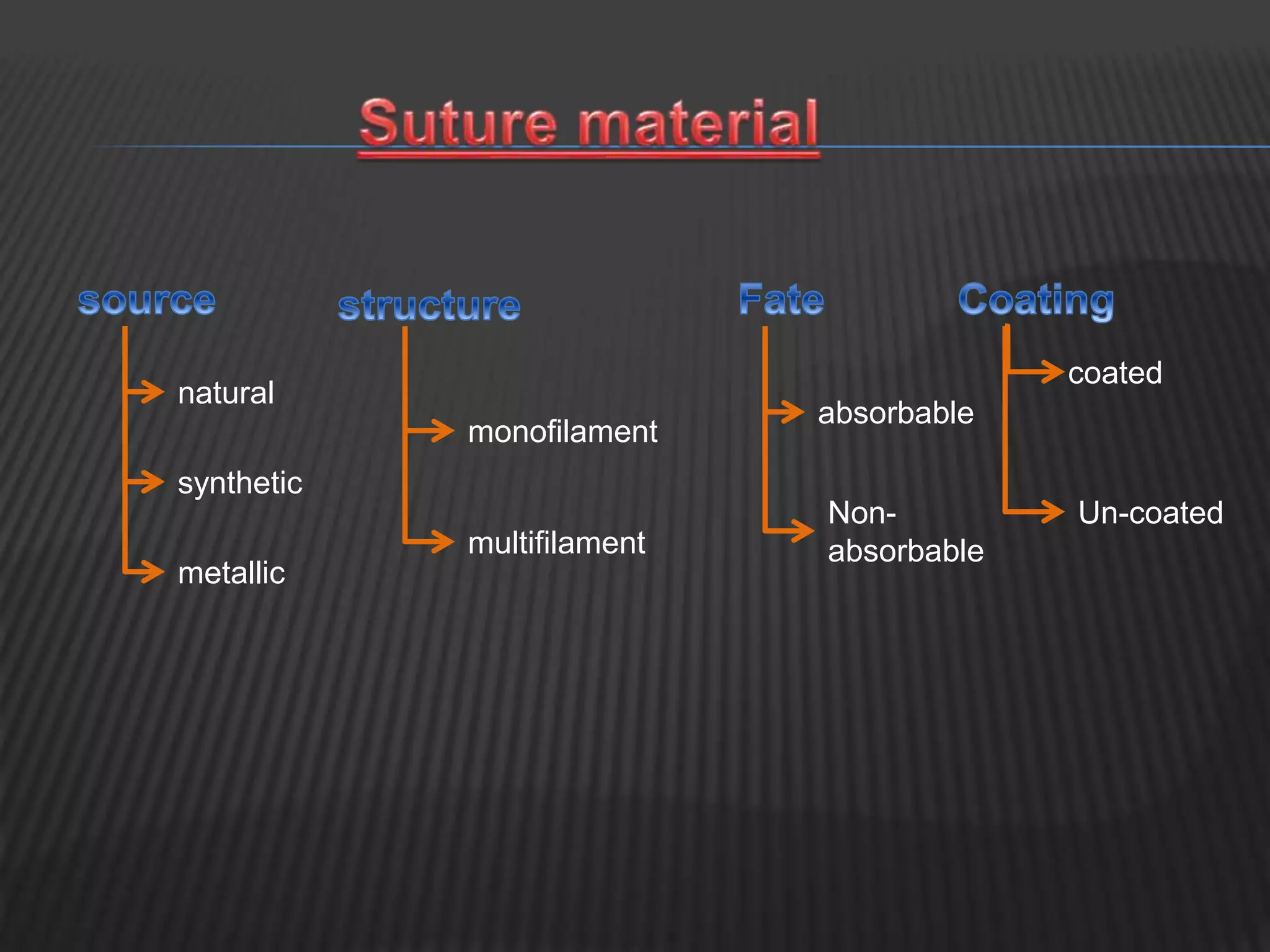 Suture material

source

natural

synthetic

metallic

structure

monofilament

multifilament

Fate

absorbable

Non-absorbable

Coating

coated

Un-coated